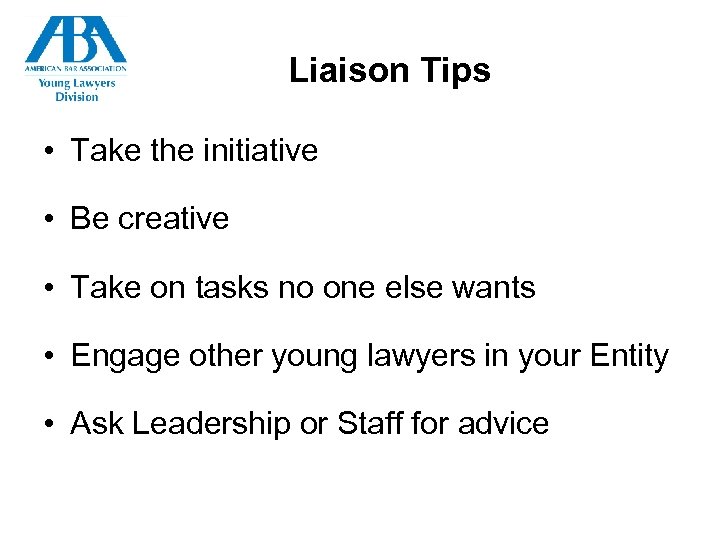 ABA
AMERICAN BAR ASSOCIATION
Young Lawyers Division

Liaison Tips

• Take the initiative

• Be creative

• Take on tasks no one else wants

• Engage other young lawyers in your Entity

• Ask Leadership or Staff for advice